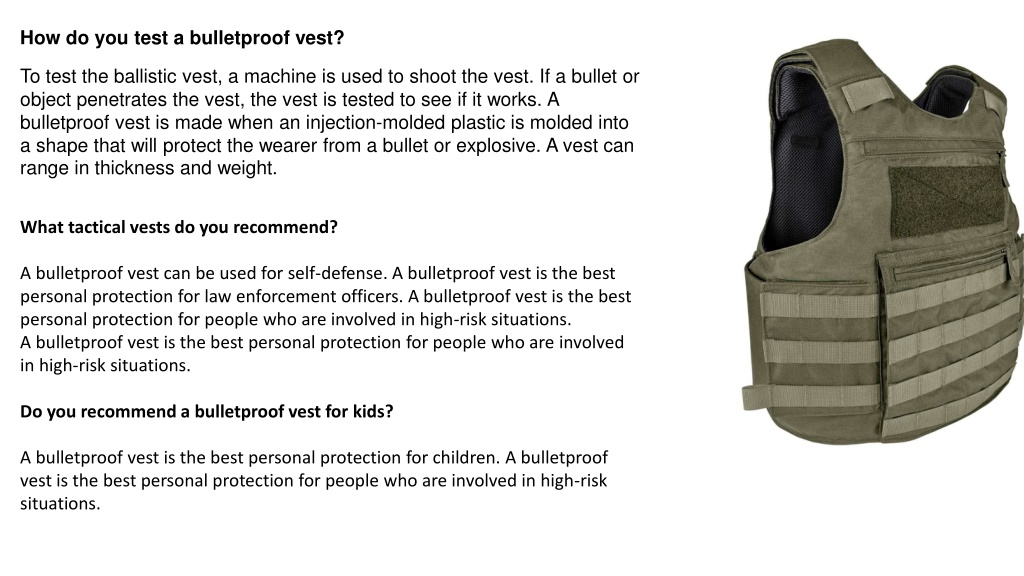 How do you test a bulletproof vest?

To test the ballistic vest, a machine is used to shoot the vest. If a bullet or object penetrates the vest, the vest is tested to see if it works. A bulletproof vest is made when an injection-molded plastic is molded into a shape that will protect the wearer from a bullet or explosive. A vest can range in thickness and weight.

What tactical vests do you recommend?

A bulletproof vest can be used for self-defense. A bulletproof vest is the best personal protection for law enforcement officers. A bulletproof vest is the best personal protection for people who are involved in high-risk situations.
A bulletproof vest is the best personal protection for people who are involved in high-risk situations.

Do you recommend a bulletproof vest for kids?

A bulletproof vest is the best personal protection for children. A bulletproof vest is the best personal protection for people who are involved in high-risk situations.